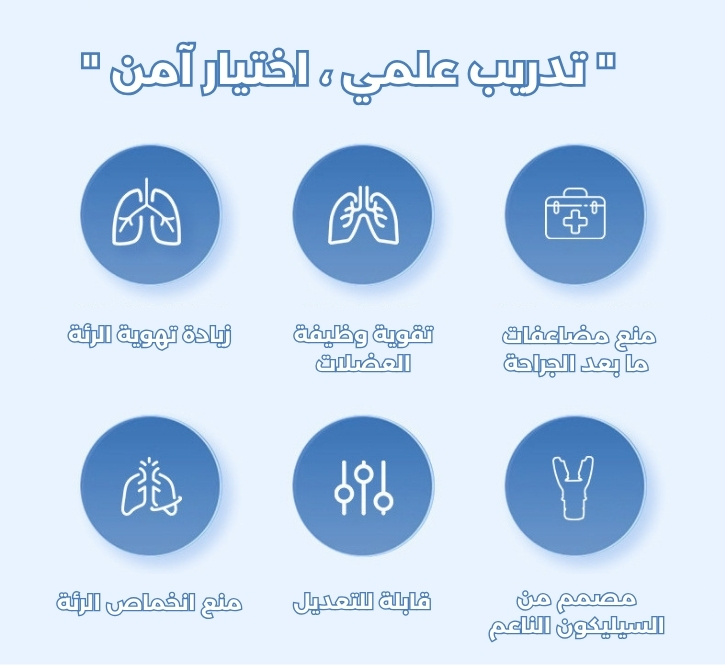 " تدريب علمي ، اختيار آمن "

منع مضاعفات ما بعد الجراحة

تقوية وظيفة العضلات

زيادة تهوية الرئة

مصمم من السيليكون الناعم

قابلة للتعديل

منع انخماص الرئة